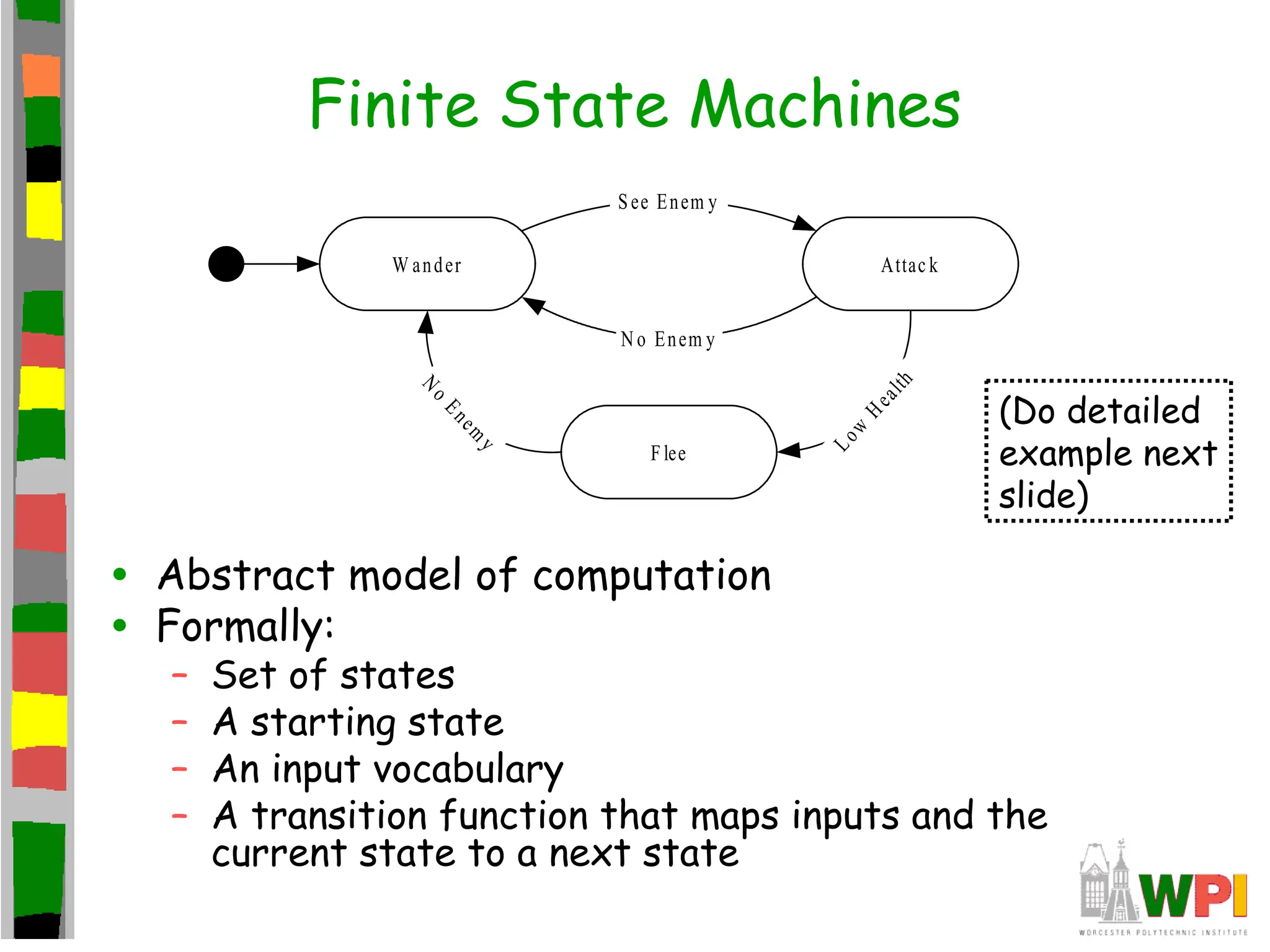 Finite State Machines

See Enemy

Wander

Attack

No Enemy

No Enemy

Low Health

Flee

(Do detailed example next slide)

• Abstract model of computation
• Formally:
– Set of states
– A starting state
– An input vocabulary
– A transition function that maps inputs and the current state to a next state

WPI
WORCESTER POLYTECHNIC INSTITUTE